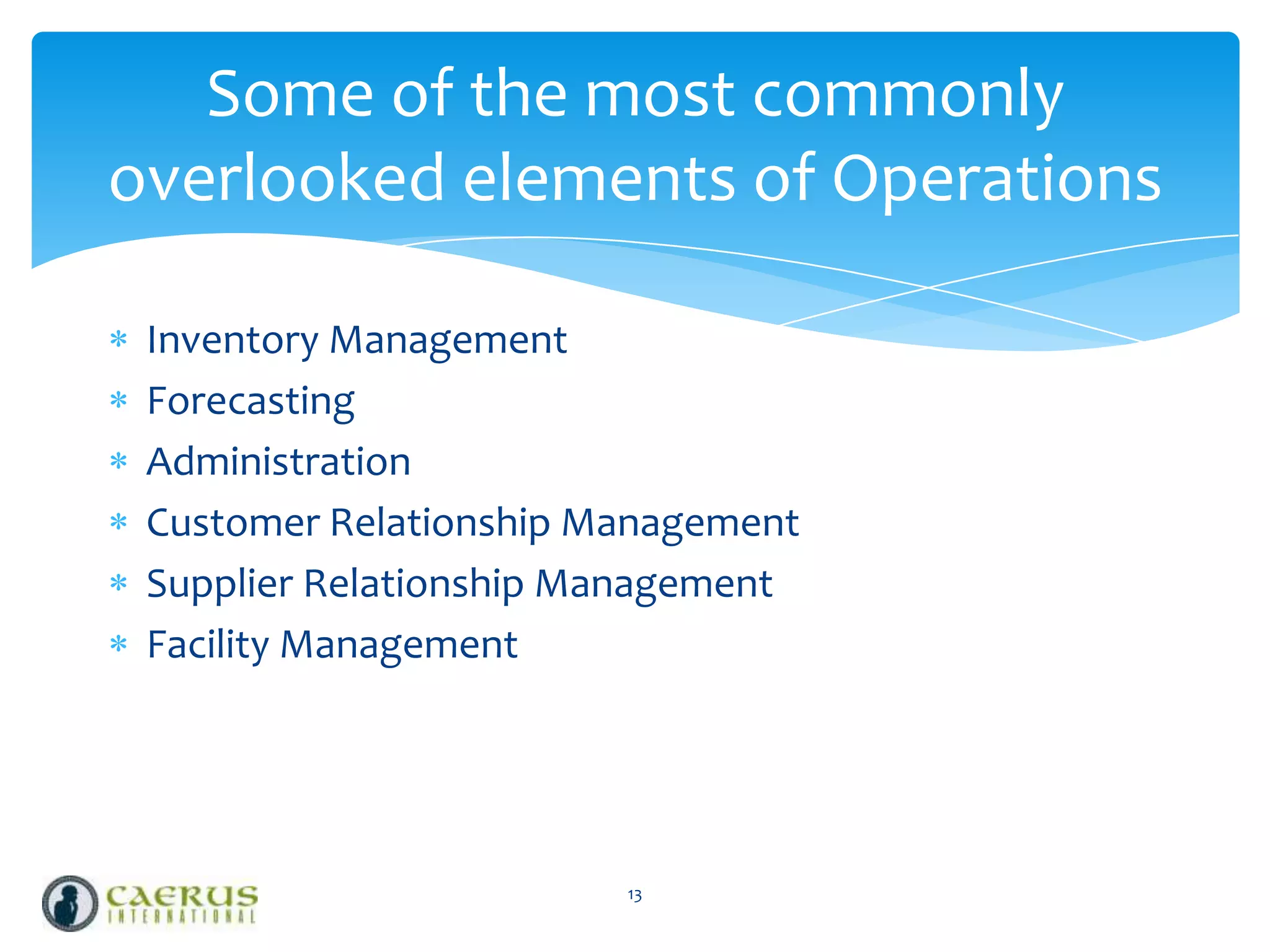 Some of the most commonly overlooked elements of Operations

* Inventory Management
* Forecasting
* Administration
* Customer Relationship Management
* Supplier Relationship Management
* Facility Management

CAERUS INTERNATIONAL

13